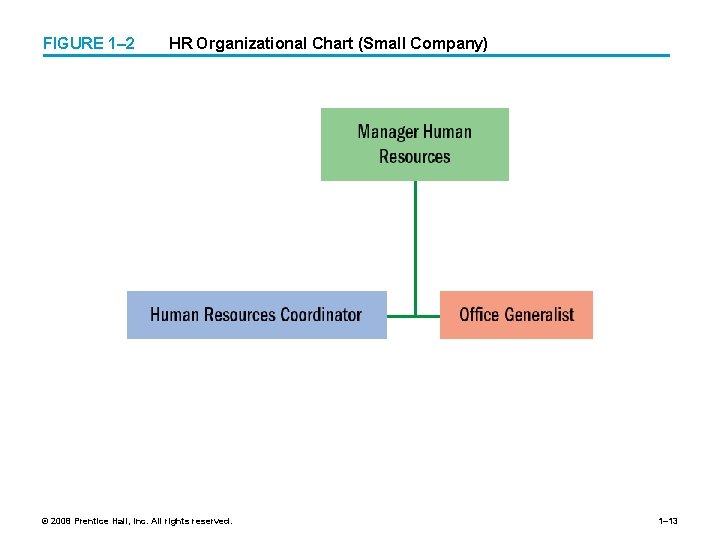 FIGURE 1–2 HR Organizational Chart (Small Company)

Manager Human Resources

Human Resources Coordinator

Office Generalist

© 2008 Prentice Hall, Inc. All rights reserved.

1–13